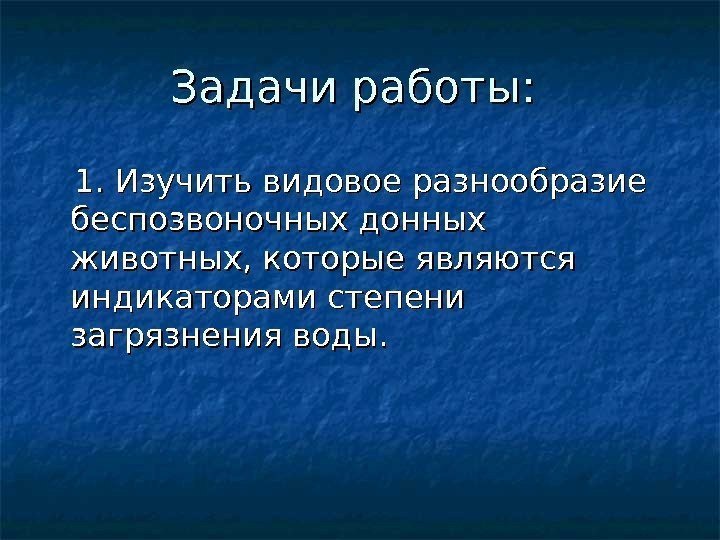 Задачи работы:

1. Изучить видовое разнообразие беспозвоночных донных животных, которые являются индикаторами степени загрязнения воды.